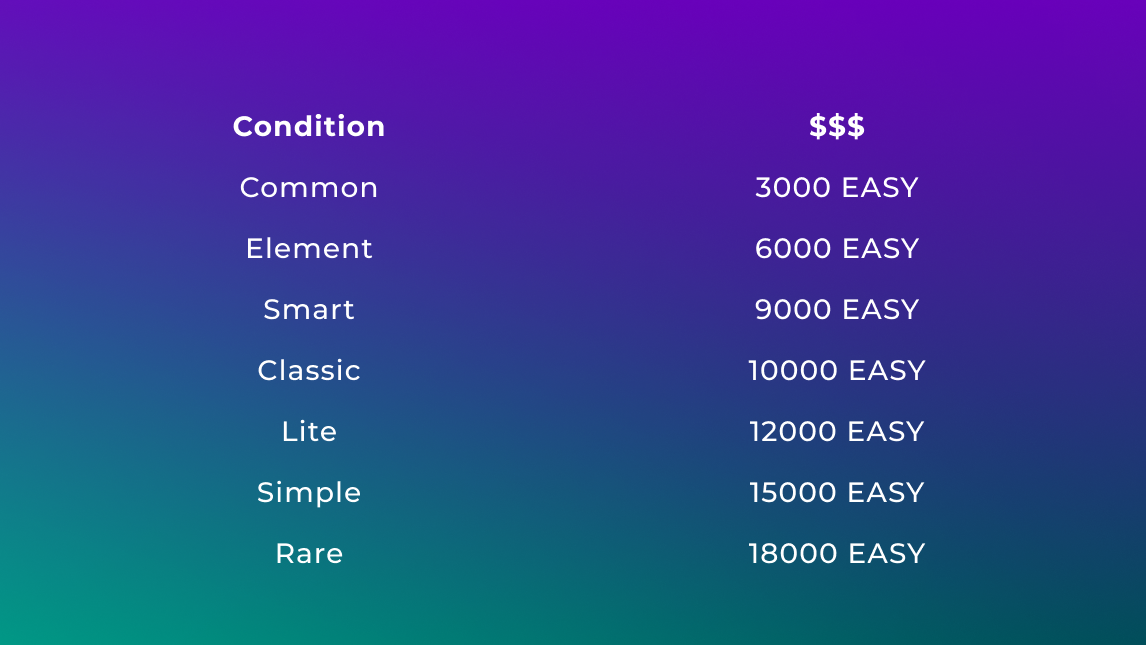 | Condition | \$\$\$ |
|---|---|
| Common | 3000 EASY |
| Element | 6000 EASY |
| Smart | 9000 EASY |
| Classic | 10000 EASY |
| Lite | 12000 EASY |
| Simple | 15000 EASY |
| Rare | 18000 EASY |